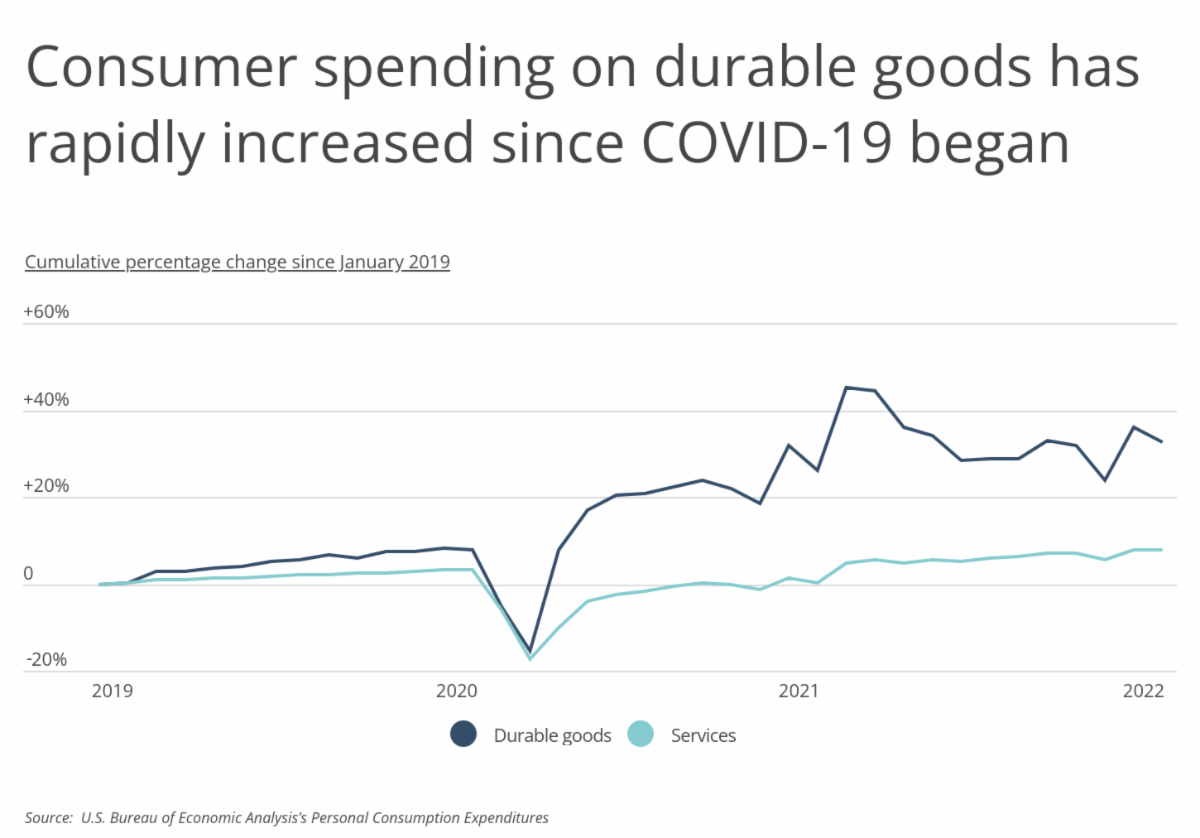 Consumer spending on durable goods has rapidly increased since COVID-19 began

Cumulative percentage change since January 2019

+60%

+40%

+20%

0

-20%

2019

2020

2021

2022

Durable goods

Services

Source: U.S. Bureau of Economic Analysis's Personal Consumption Expenditures